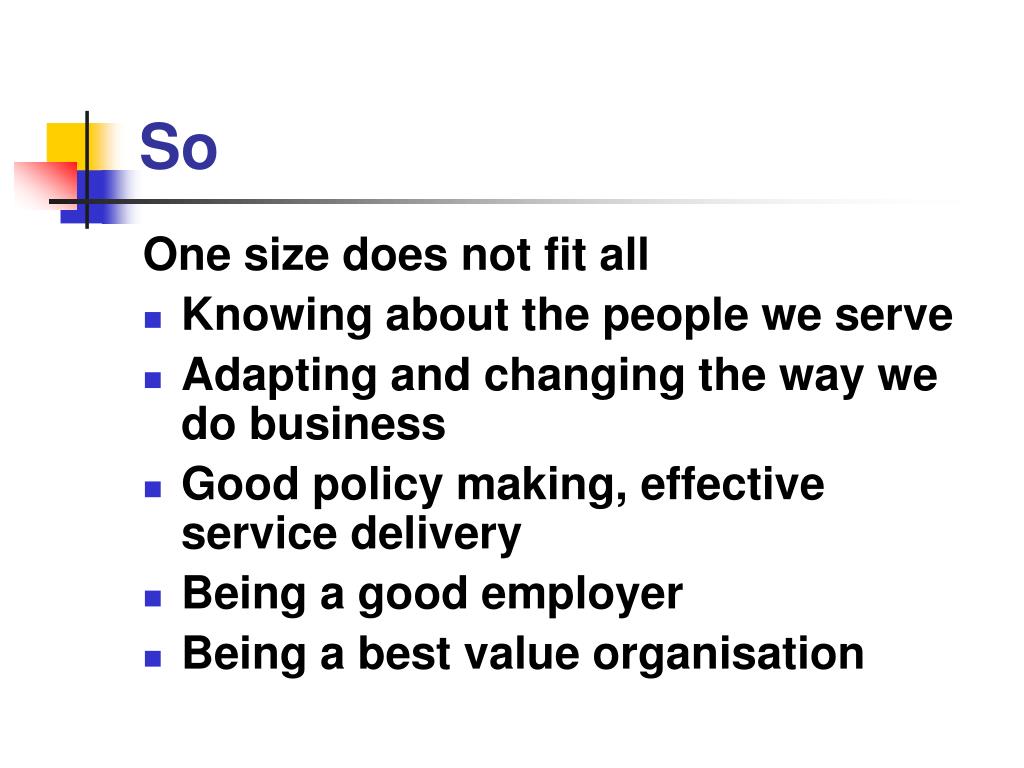 So

One size does not fit all

- Knowing about the people we serve
- Adapting and changing the way we do business
- Good policy making, effective service delivery
- Being a good employer
- Being a best value organisation